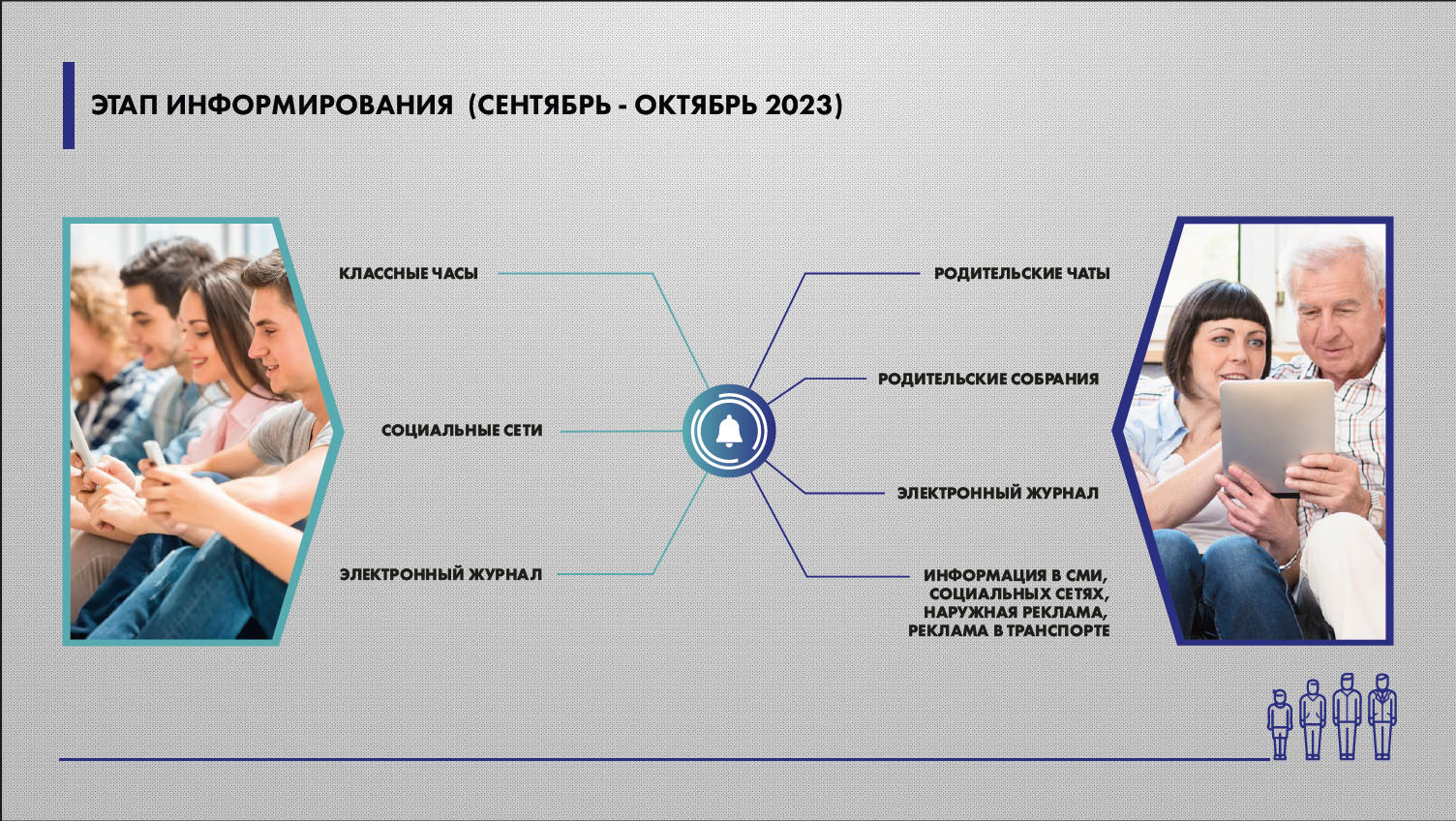 ЭТАП ИНФОРМИРОВАНИЯ (СЕНТЯБРЬ - ОКТЯБРЬ 2023)

КЛАССНЫЕ ЧАСЫ

СОЦИАЛЬНЫЕ СЕТИ

ЭЛЕКТРОННЫЙ ЖУРНАЛ

РОДИТЕЛЬСКИЕ ЧАТЫ

РОДИТЕЛЬСКИЕ СОБРАНИЯ

ЭЛЕКТРОННЫЙ ЖУРНАЛ

ИНФОРМАЦИЯ В СМИ, СОЦИАЛЬНЫХ СЕТЯХ, НАРУЖНАЯ РЕКЛАМА, РЕКЛАМА В ТРАНСПОРТЕ